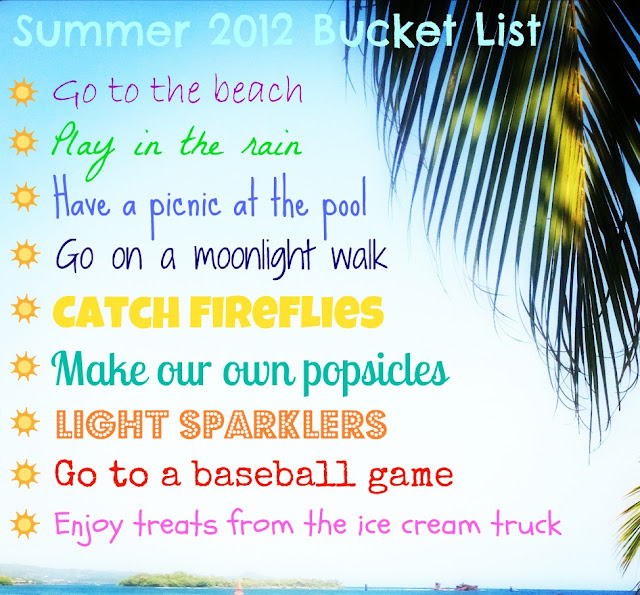 Summer 2012 Bucket List

Go to the beach

Play in the rain

Have a picnic at the pool

Go on a moonlight walk

CATCH FIREFLIES

Make our own popsicles

LIGHT SPARKLERS

Go to a baseball game

Enjoy treats from the ice cream truck